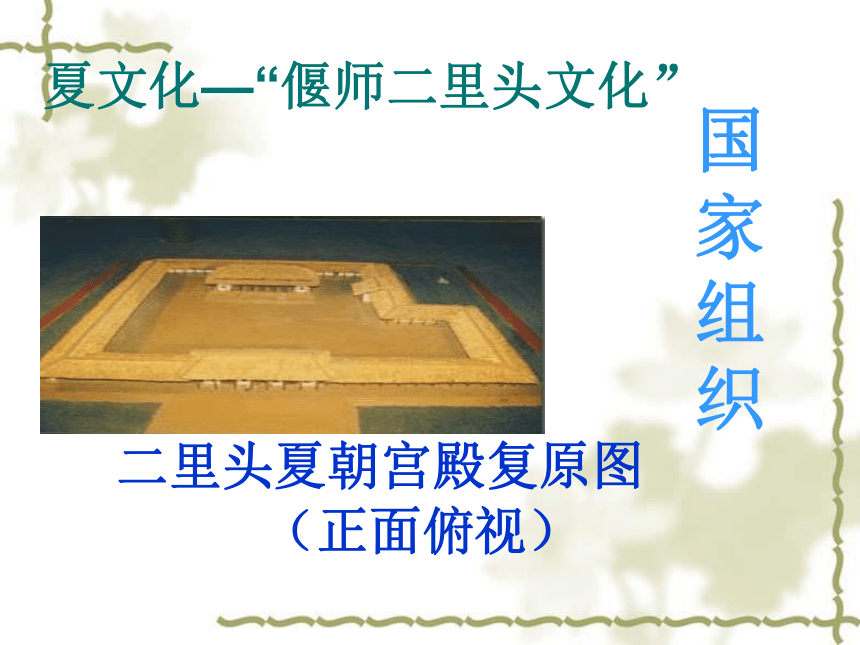 夏文化—“偃师二里头文化”

国家组织

二里头夏朝宫殿复原图
（正面俯视）